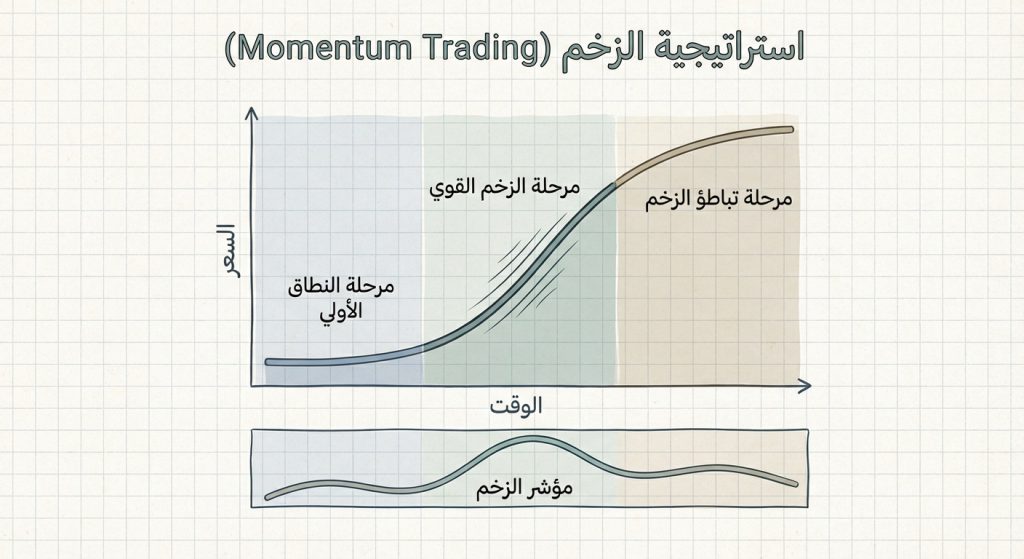 استراتيجية الزخم (Momentum Trading)

السعر

مرحلة النطاق الأولي

مرحلة الزخم القوي

مرحلة تباطؤ الزخم

الوقت

مؤشر الزخم